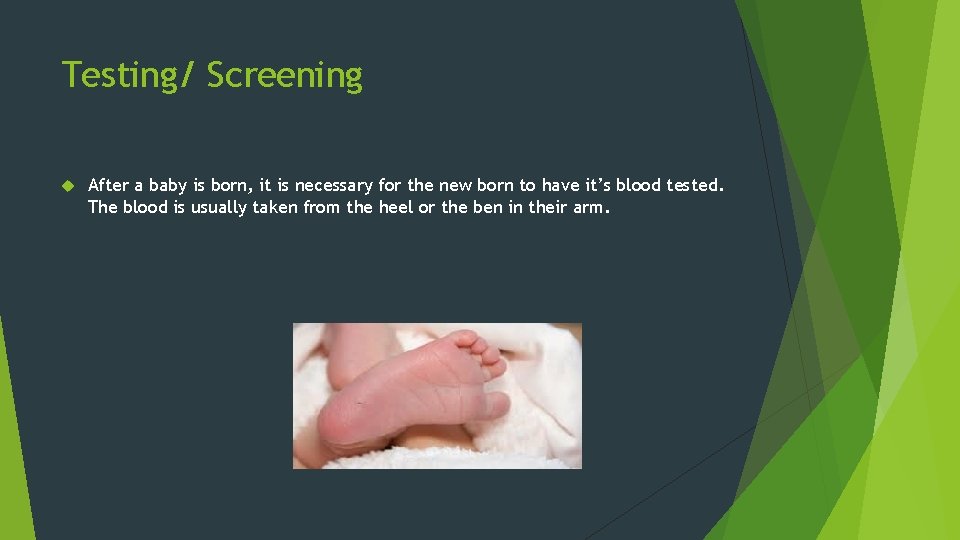 Testing/ Screening

After a baby is born, it is necessary for the new born to have it's blood tested. The blood is usually taken from the heel or the ben in their arm.